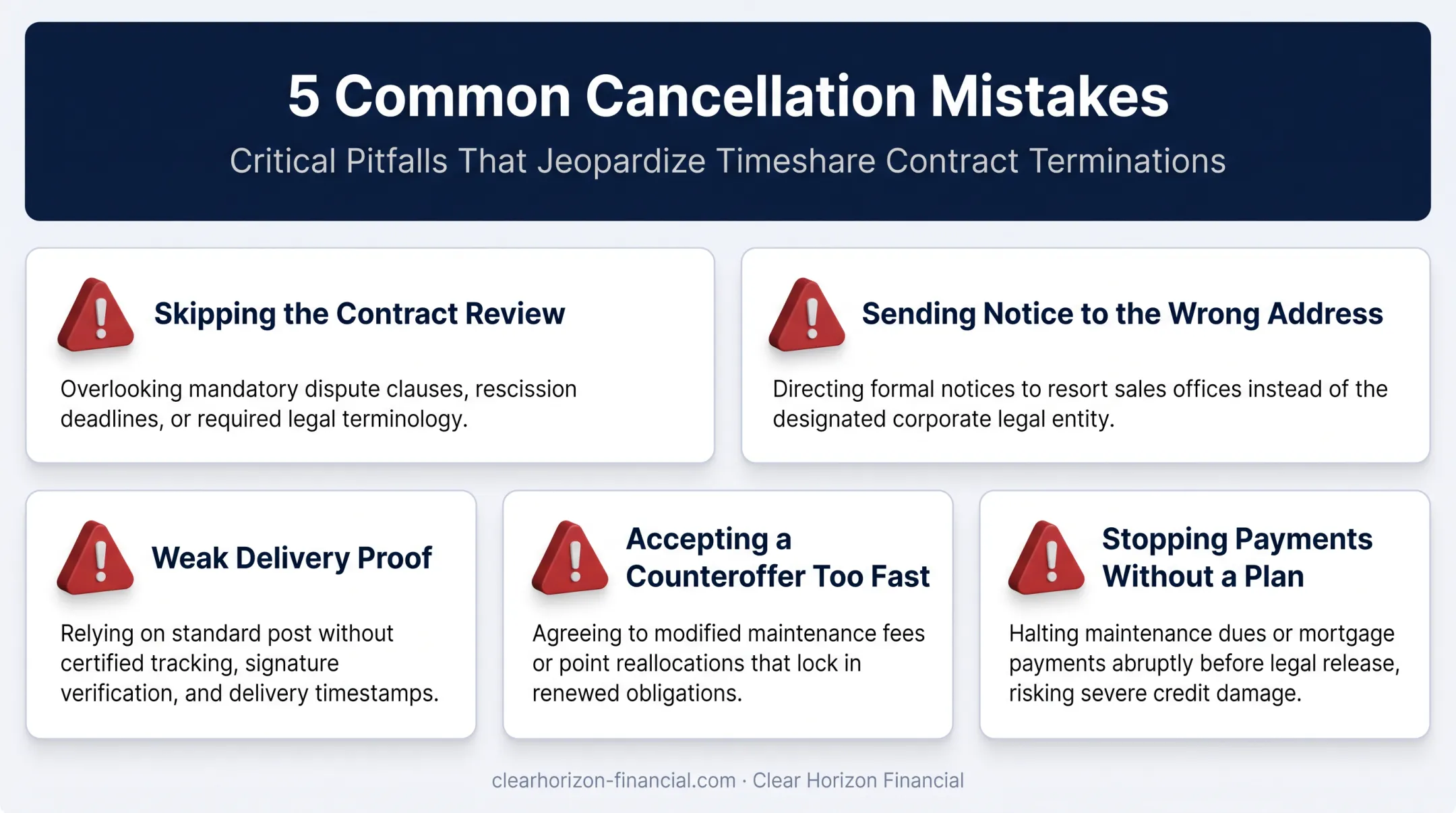 5 Common Cancellation Mistakes

Critical Pitfalls That Jeopardize Timeshare Contract Terminations

Skipping the Contract Review

Overlooking mandatory dispute clauses, rescission deadlines, or required legal terminology.

Sending Notice to the Wrong Address

Directing formal notices to resort sales offices instead of the designated corporate legal entity.

Weak Delivery Proof

Relying on standard post without certified tracking, signature verification, and delivery timestamps.

Accepting a Counteroffer Too Fast

Agreeing to modified maintenance fees or point reallocations that lock in renewed obligations.

Stopping Payments Without a Plan

Halting maintenance dues or mortgage payments abruptly before legal release, risking severe credit damage.

clearhorizon-financial.com · Clear Horizon Financial